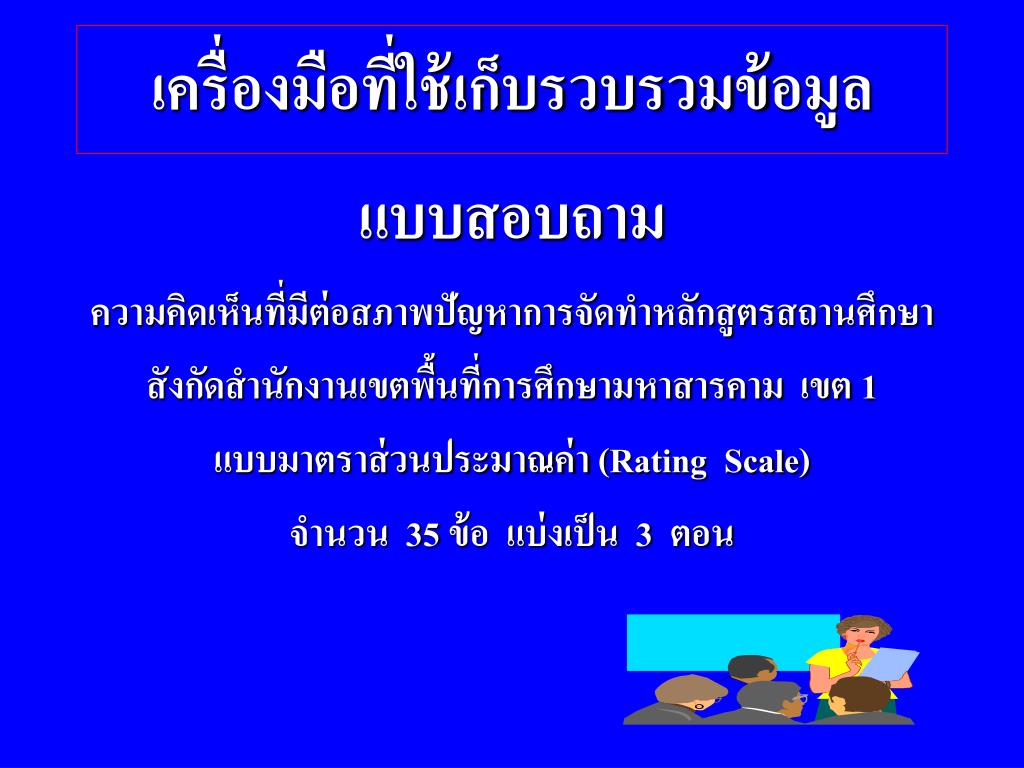 เครื่องมือที่ใช้เก็บรวบรวมข้อมูล

แบบสอบถาม

ความคิดเห็นที่มีต่อสภาพปัญหาการจัดทำหลักสูตรสถานศึกษา

สังกัดสำนักงานเขตพื้นที่การศึกษามหาสารคาม เขต 1

แบบมาตราส่วนประมาณค่า (Rating Scale)

จำนวน 35 ข้อ แบ่งเป็น 3 ตอน